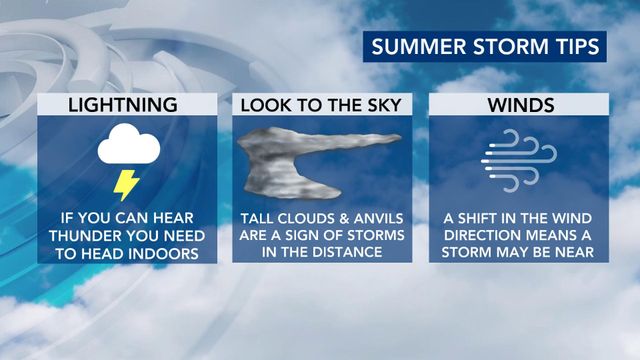 SUMMER STORM TIPS

LIGHTNING

IF YOU CAN HEAR THUNDER YOU NEED TO HEAD INDOORS

LOOK TO THE SKY

TALL CLOUDS & ANVILS ARE A SIGN OF STORMS IN THE DISTANCE

WINDS

A SHIFT IN THE WIND DIRECTION MEANS A STORM MAY BE NEAR